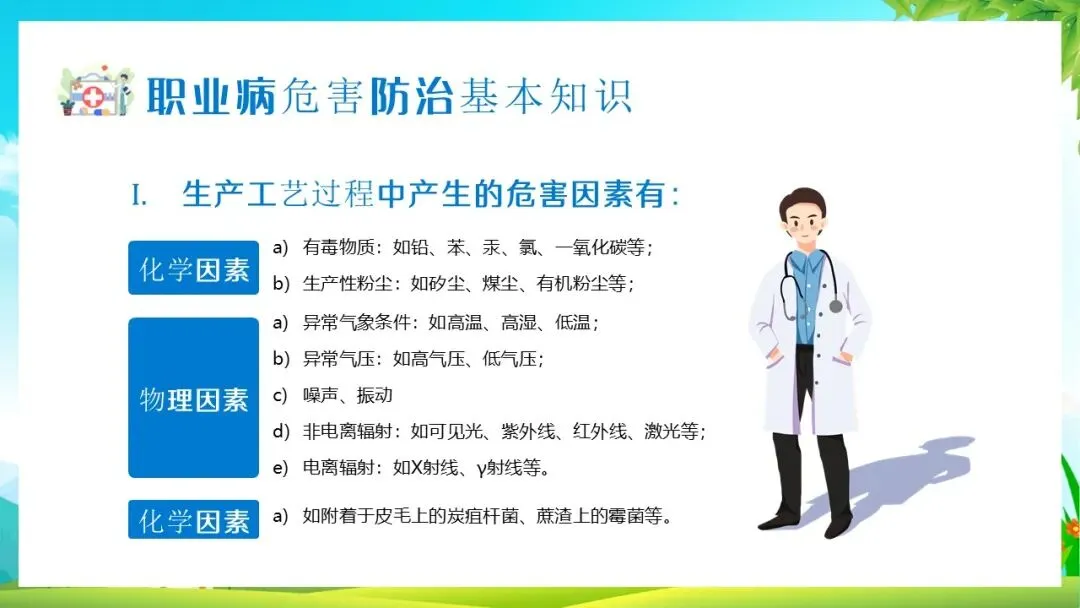 职业病危害防治基本知识

I. 生产工艺过程中产生的危害因素有：

化学因素

a) 有毒物质：如铅、苯、汞、氯、一氧化碳等；

b) 生产性粉尘：如矽尘、煤尘、有机粉尘等；

物理因素

a) 异常气象条件：如高温、高湿、低温；

b) 异常气压：如高气压、低气压；

c) 噪声、振动

d) 非电离辐射：如可见光、紫外线、红外线、激光等；

e) 电离辐射：如X射线、γ射线等。

化学因素

a) 如附着于皮毛上的炭疽杆菌、蔗渣上的霉菌等。